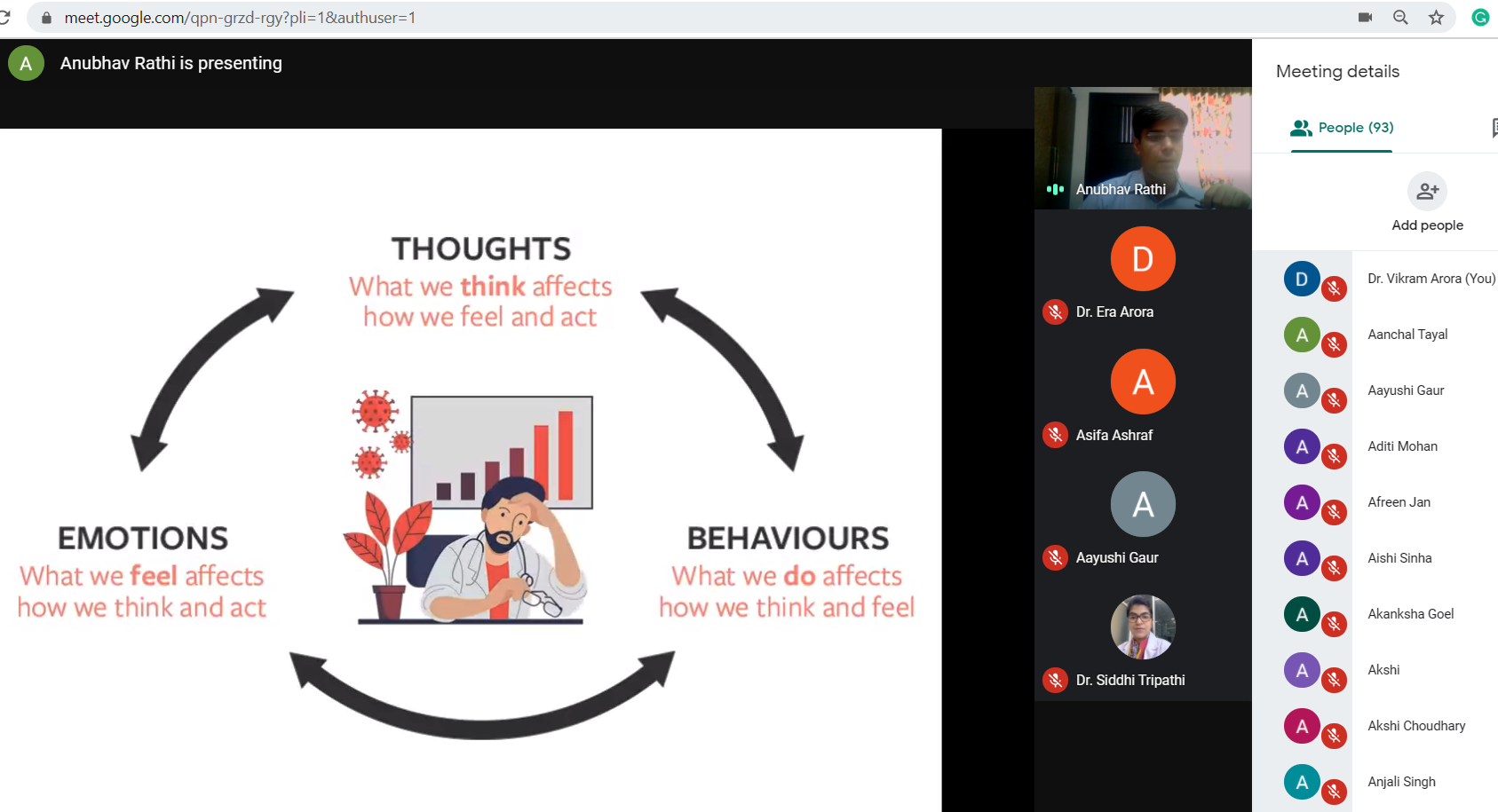 meet.google.com/qpn-grzd-rgy?pli=1&authuser=1

A Anubhav Rathi is presenting

THOUGHTS
What we think affects how we feel and act

EMOTIONS
What we feel affects how we think and act

BEHAVIOURS
What we do affects how we think and feel

Anubhav Rathi

D
Dr. Era Arora

A
Asifa Ashraf

A
Aayushi Gaur

Dr. Siddhi Tripathi

Meeting details

People (93)

Add people

D Dr. Vikram Arora (You)
A Aanchal Tayal
A Aayushi Gaur
A Aditi Mohan
A Afreen Jan
A Aishi Sinha
A Akanksha Goel
A Akshi
A Akshi Choudhary
A Anjali Singh